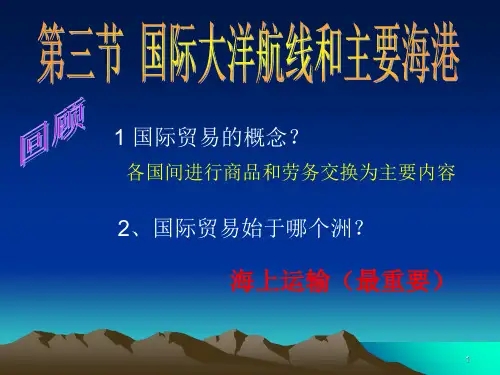 第三节 国际大洋航线和主要海港

回顾

1 国际贸易的概念？

各国间进行商品和劳务交换为主要内容

2、国际贸易始于哪个洲？

海上运输（最重要）

1